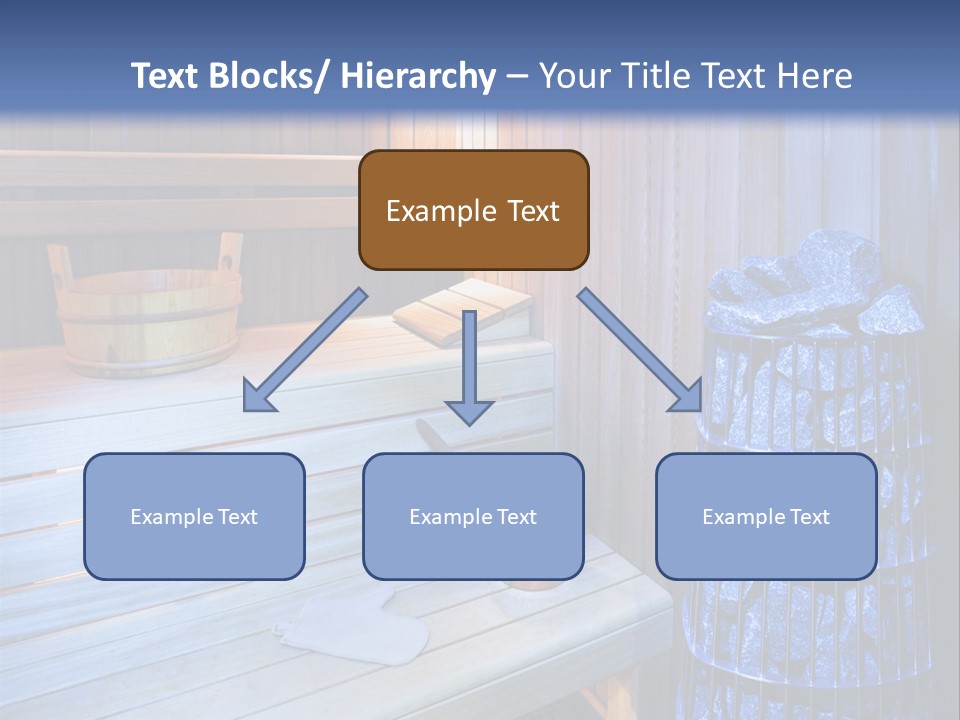 Text Blocks/ Hierarchy – Your Title Text Here

Example Text

Example Text

Example Text

Example Text